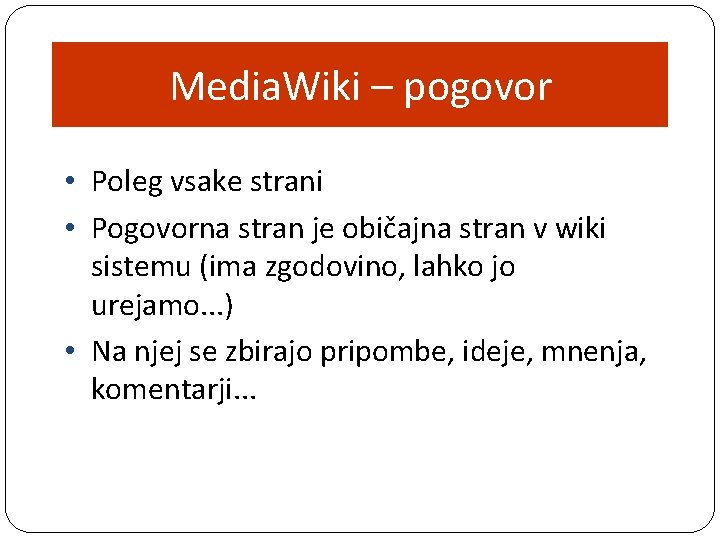 MediaWiki – pogovor

• Poleg vsake strani
• Pogovorna stran je običajna stran v wiki sistemu (ima zgodovino, lahko jo urejamo...)
• Na njej se zbirajo pripombe, ideje, mnenja, komentarji...